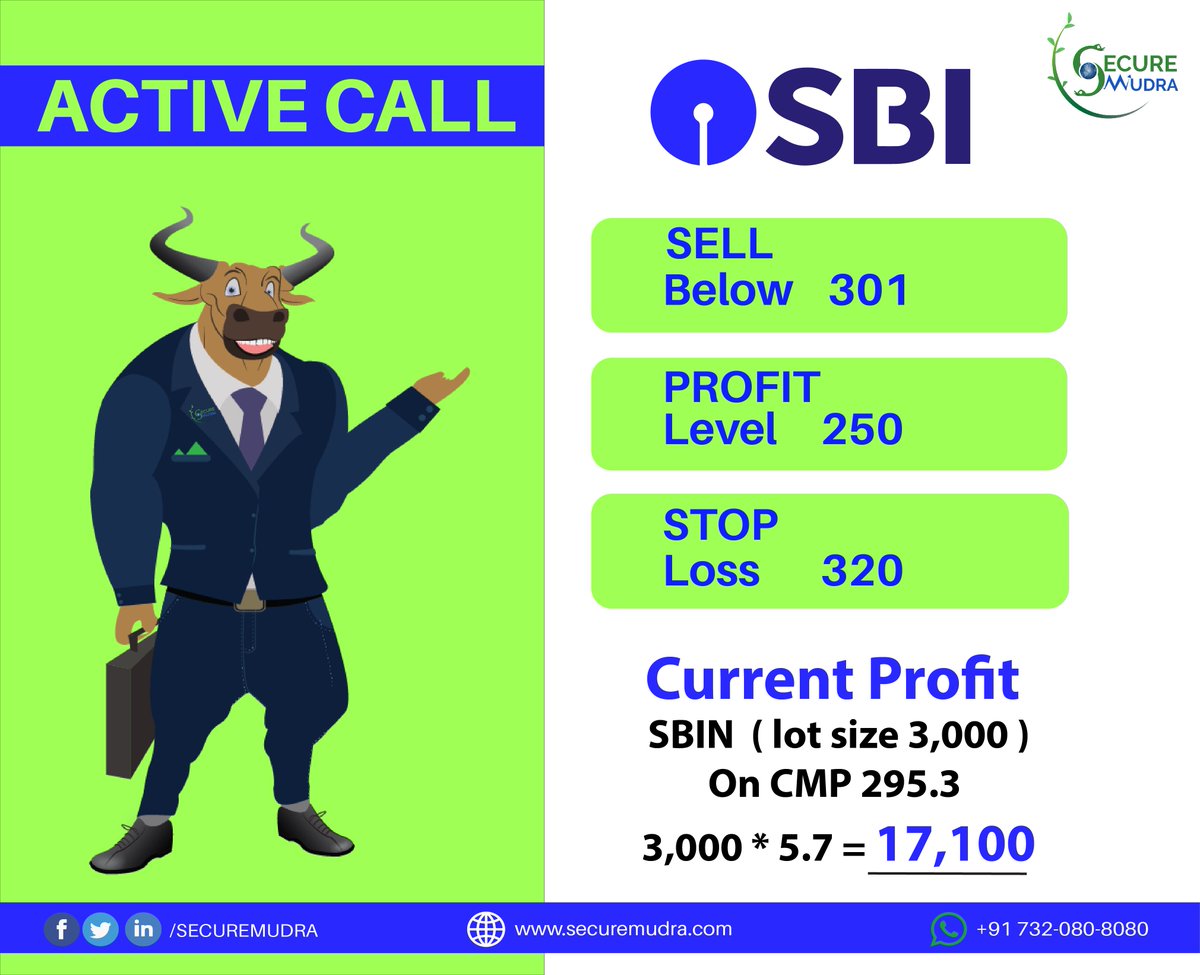 ACTIVE CALL

SBI

SECURE MUDRA

SELL
Below 301

PROFIT
Level 250

STOP
Loss 320

Current Profit
SBIN ( lot size 3,000 )
On CMP 295.3
3,000 * 5.7 = 17,100

/SECUREMUDRA www.securemudra.com +91 732-080-8080